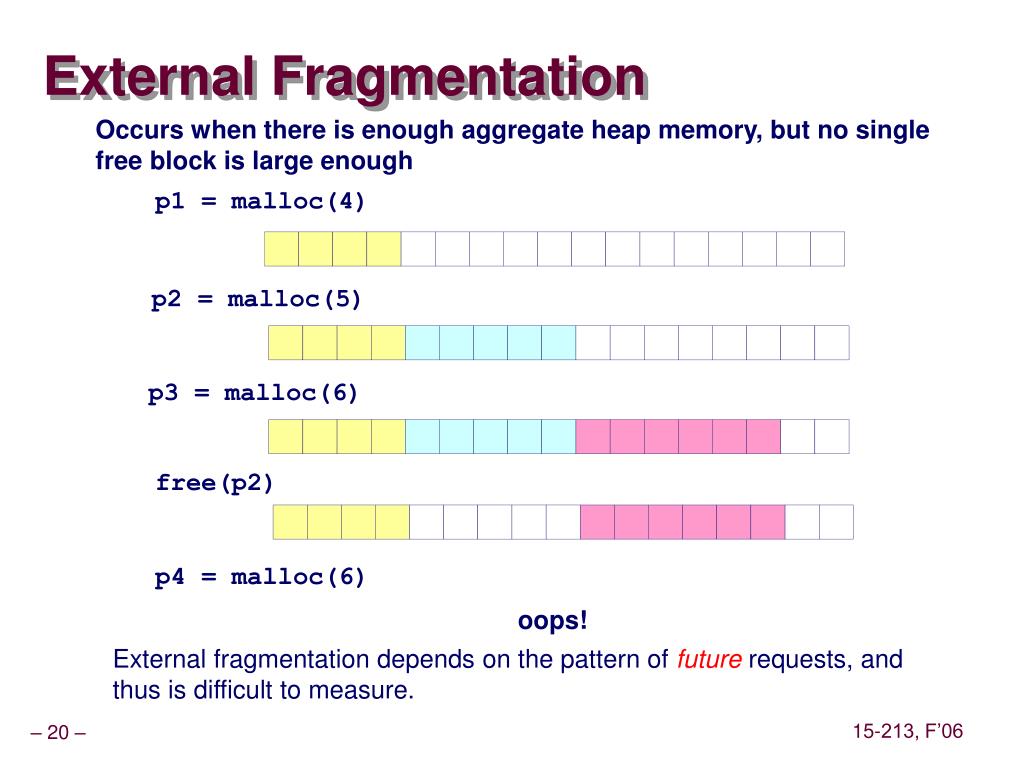 External Fragmentation

Occurs when there is enough aggregate heap memory, but no single free block is large enough

p1 = malloc(4)

p2 = malloc(5)

p3 = malloc(6)

free(p2)

p4 = malloc(6)

oops!

External fragmentation depends on the pattern of future requests, and thus is difficult to measure.

– 20 –

15-213, F'06